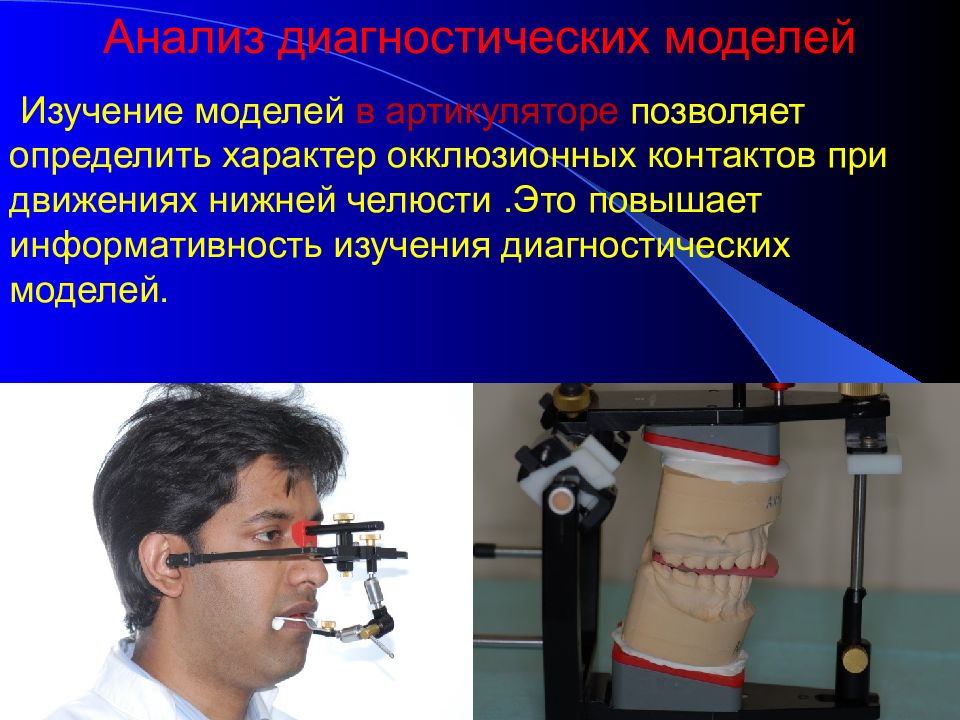 Анализ диагностических моделей

Изучение моделей в артикуляторе позволяет определить характер окклюзионных контактов при движениях нижней челюсти .Это повышает информативность изучения диагностических моделей.